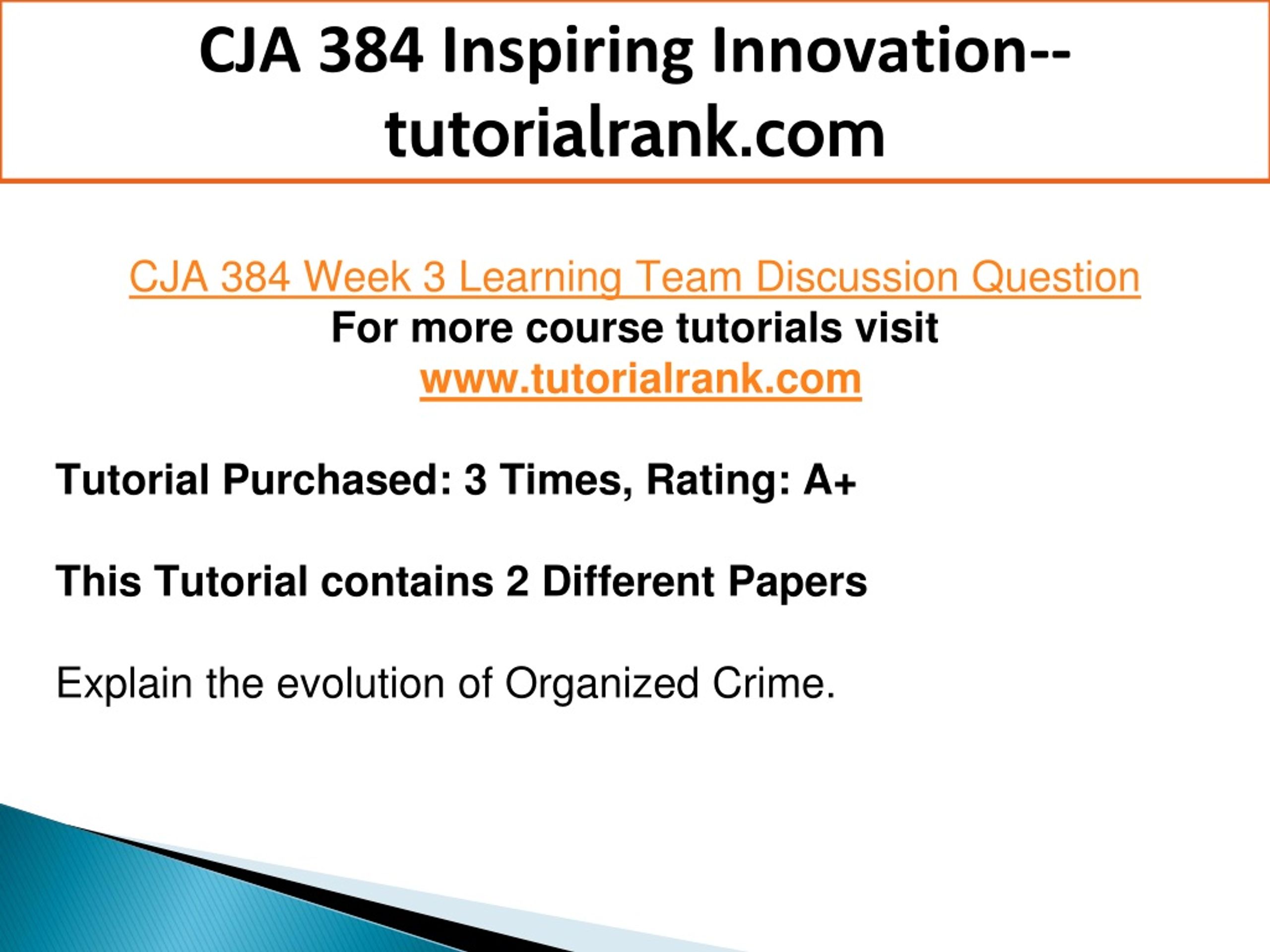 CJA 384 Inspiring Innovation--tutorialrank.com

CJA 384 Week 3 Learning Team Discussion Question
For more course tutorials visit
www.tutorialrank.com

Tutorial Purchased: 3 Times, Rating: A+

This Tutorial contains 2 Different Papers

Explain the evolution of Organized Crime.